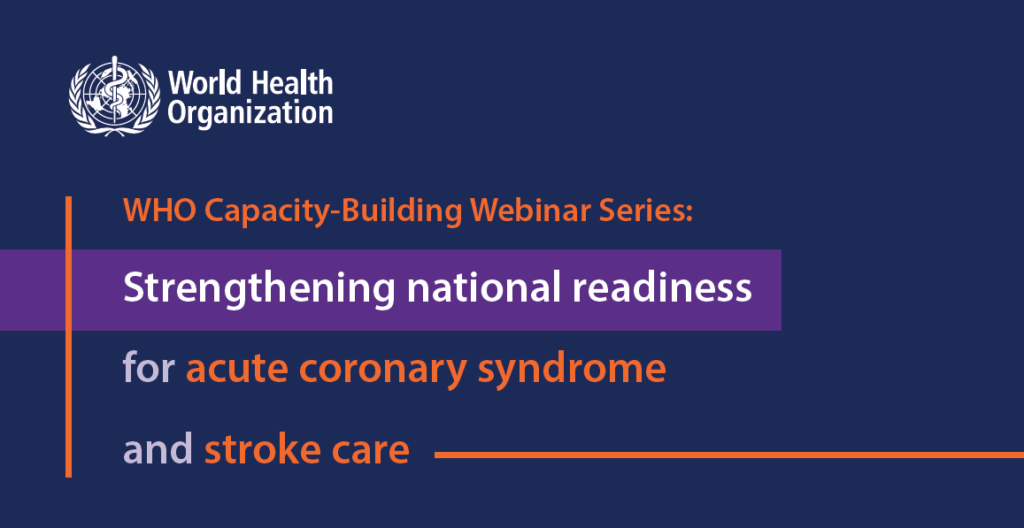 World Health Organization

WHO Capacity-Building Webinar Series:

Strengthening national readiness

for acute coronary syndrome

and stroke care